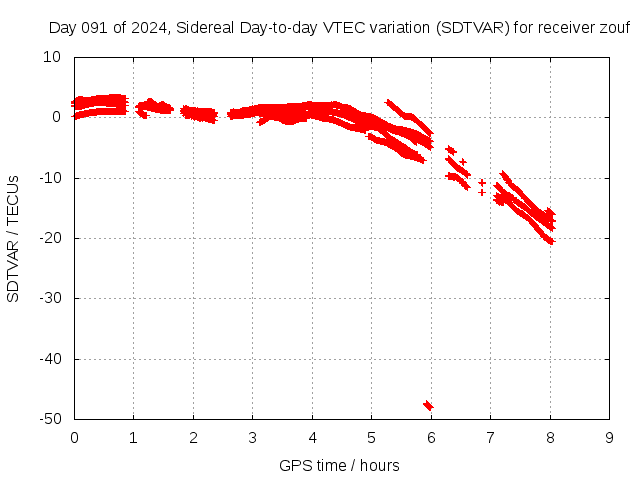 Day 091 of 2024, Sidereal Day-to-day VTEC variation (SDTVAR) for receiver zouf

SDTVAR / TECUs

10
0
-10
-20
-30
-40
-50

0 1 2 3 4 5 6 7 8 9

GPS time / hours